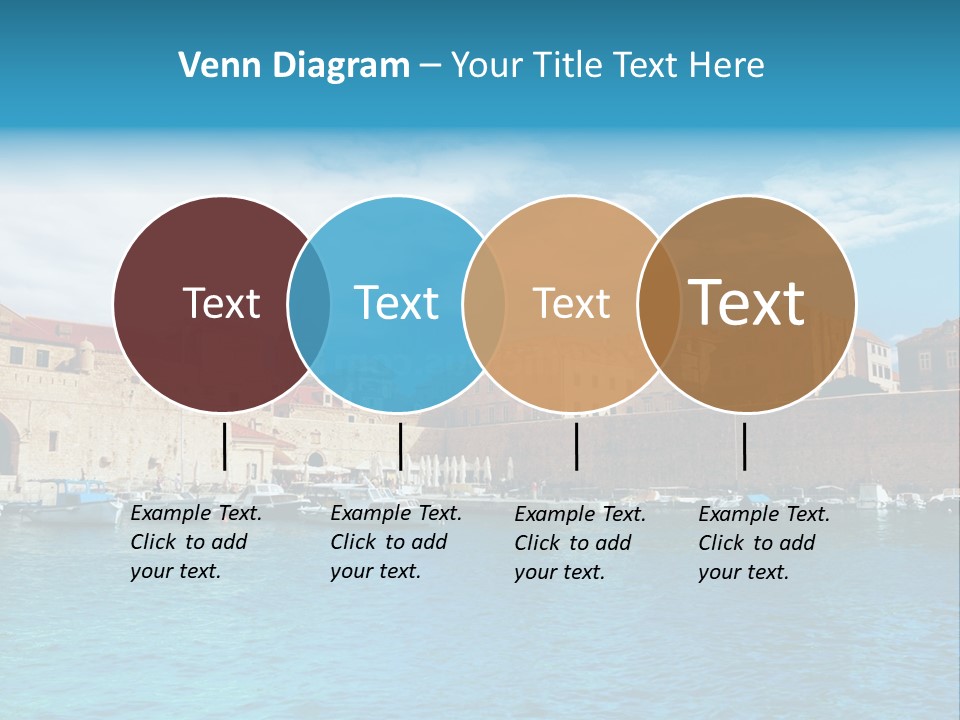 Venn Diagram – Your Title Text Here

Text

Text

Text

Text

Example Text. Click to add your text.

Example Text. Click to add your text.

Example Text. Click to add your text.

Example Text. Click to add your text.